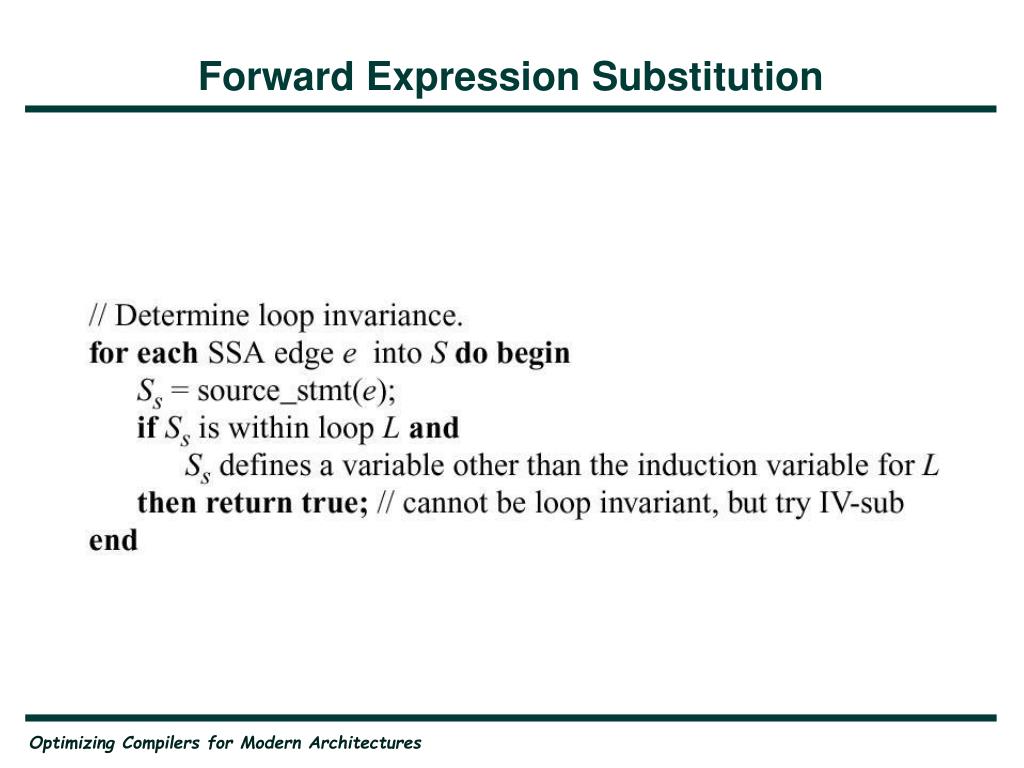 Forward Expression Substitution

// Determine loop invariance.
for each SSA edge $e$ into $S$ do begin
$S_s$ = source_stmt($e$);
if $S_s$ is within loop $L$ and
$S_s$ defines a variable other than the induction variable for $L$
then return true; // cannot be loop invariant, but try IV-sub
end

Optimizing Compilers for Modern Architectures